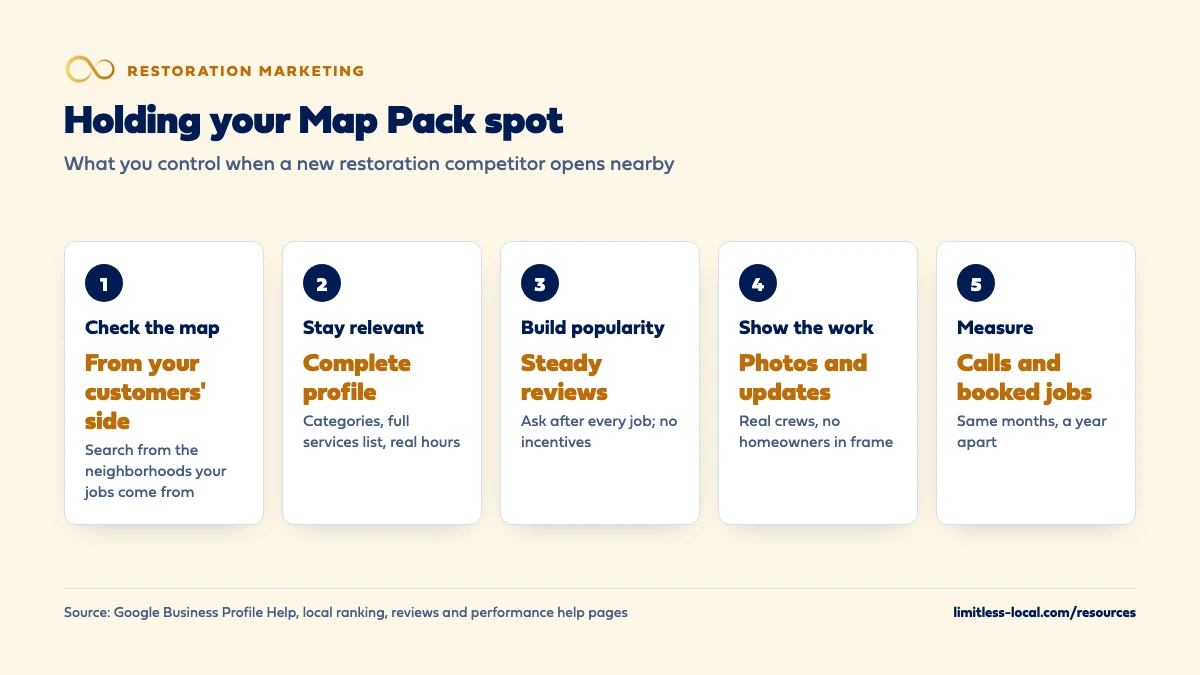 RESTORATION MARKETING

Holding your Map Pack spot

What you control when a new restoration competitor opens nearby

1

Check the map

From your customers' side

Search from the neighborhoods your jobs come from

2

Stay relevant

Complete profile

Categories, full services list, real hours

3

Build popularity

Steady reviews

Ask after every job; no incentives

4

Show the work

Photos and updates

Real crews, no homeowners in frame

5

Measure

Calls and booked jobs

Same months, a year apart

Source: Google Business Profile Help, local ranking, reviews and performance help pages

limitless-local.com/resources